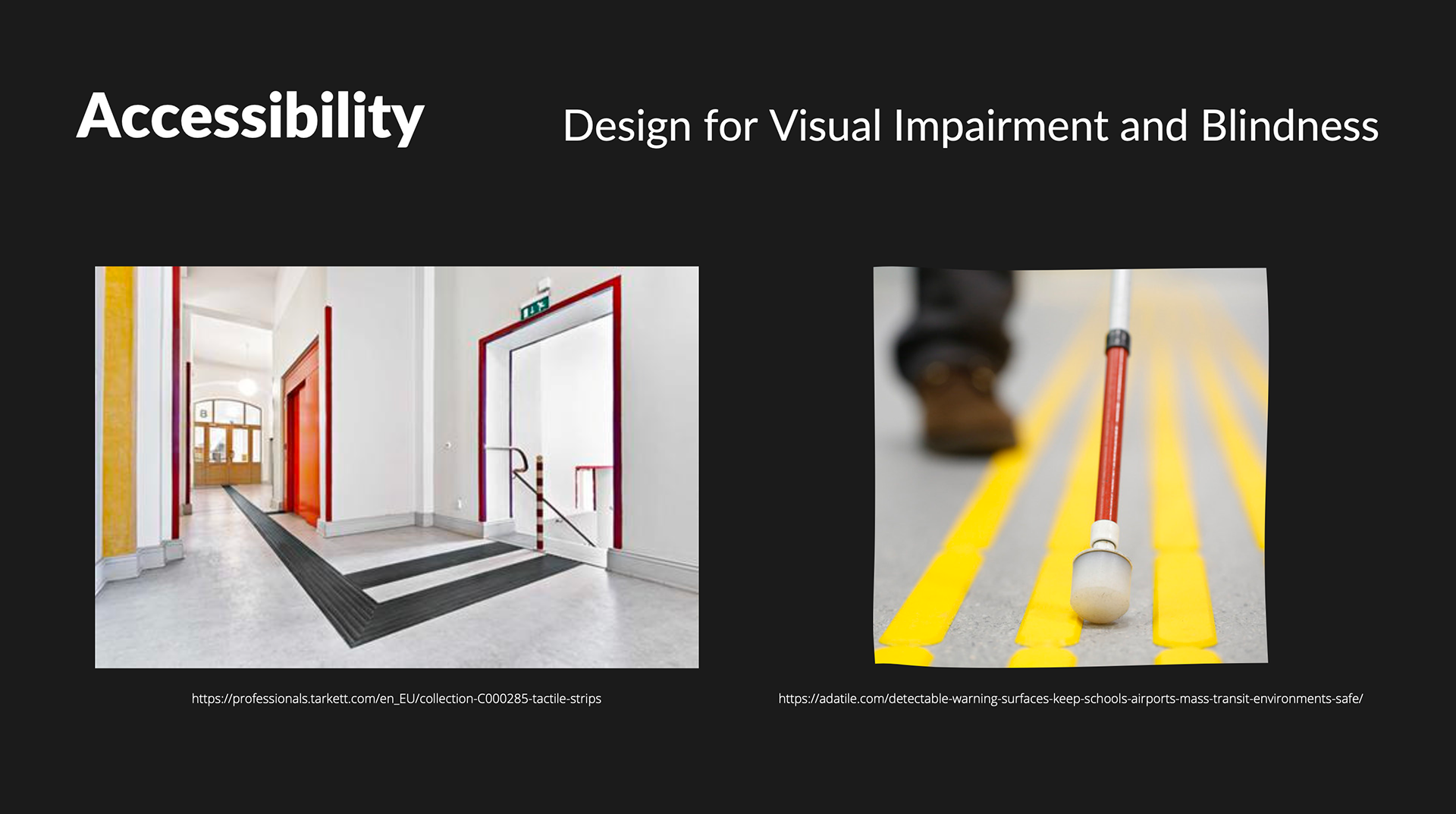 Accessibility

Design for Visual Impairment and Blindness

https://professionals.tarkett.com/en_EU/collection-C000285-tactile-strips

https://adatile.com/detectable-warning-surfaces-keep-schools-airports-mass-transit-environments-safe/